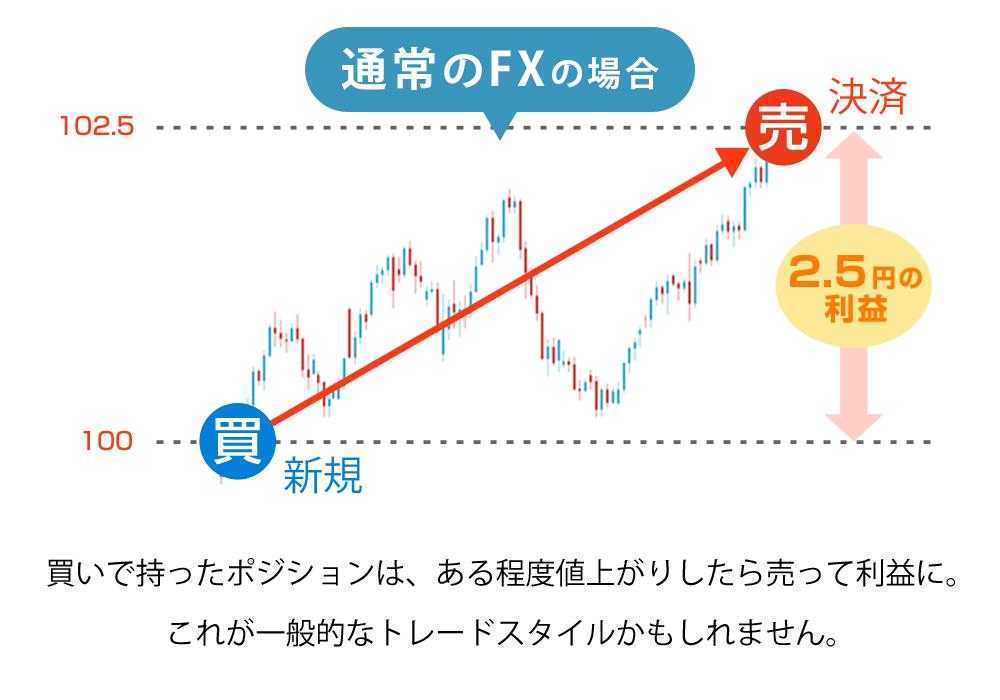 通常のFXの場合

102.5

売 決済

2.5円の利益

100

買

新規

買いで持ったポジションは、ある程度値上がりしたら売って利益に。

これが一般的なトレードスタイルかもしれません。